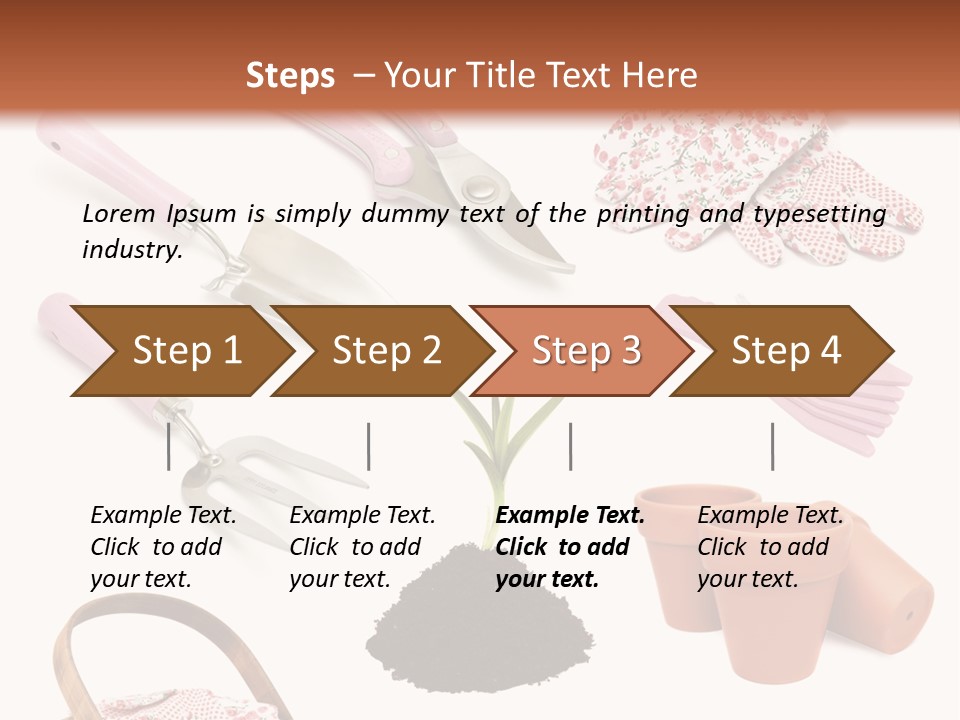 Steps – Your Title Text Here

Lorem Ipsum is simply dummy text of the printing and typesetting industry.

Step 1

Step 2

Step 3

Step 4

Example Text. Click to add your text.

Example Text. Click to add your text.

Example Text. Click to add your text.

Example Text. Click to add your text.